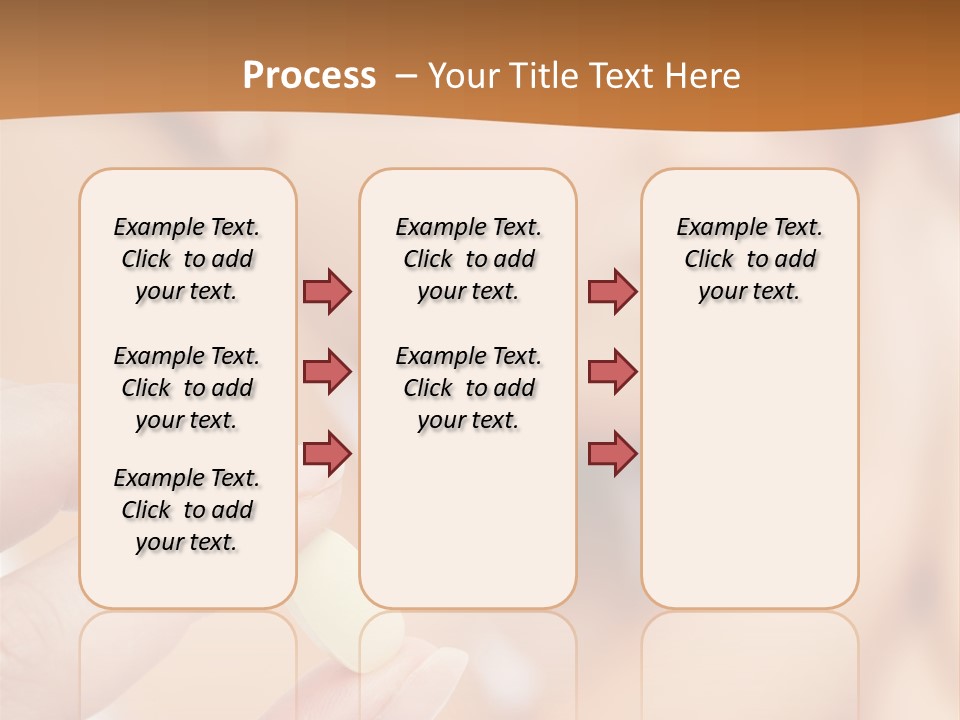 Process – Your Title Text Here

Example Text. Click to add your text.

Example Text. Click to add your text.

Example Text. Click to add your text.

Example Text. Click to add your text.

Example Text. Click to add your text.

Example Text. Click to add your text.